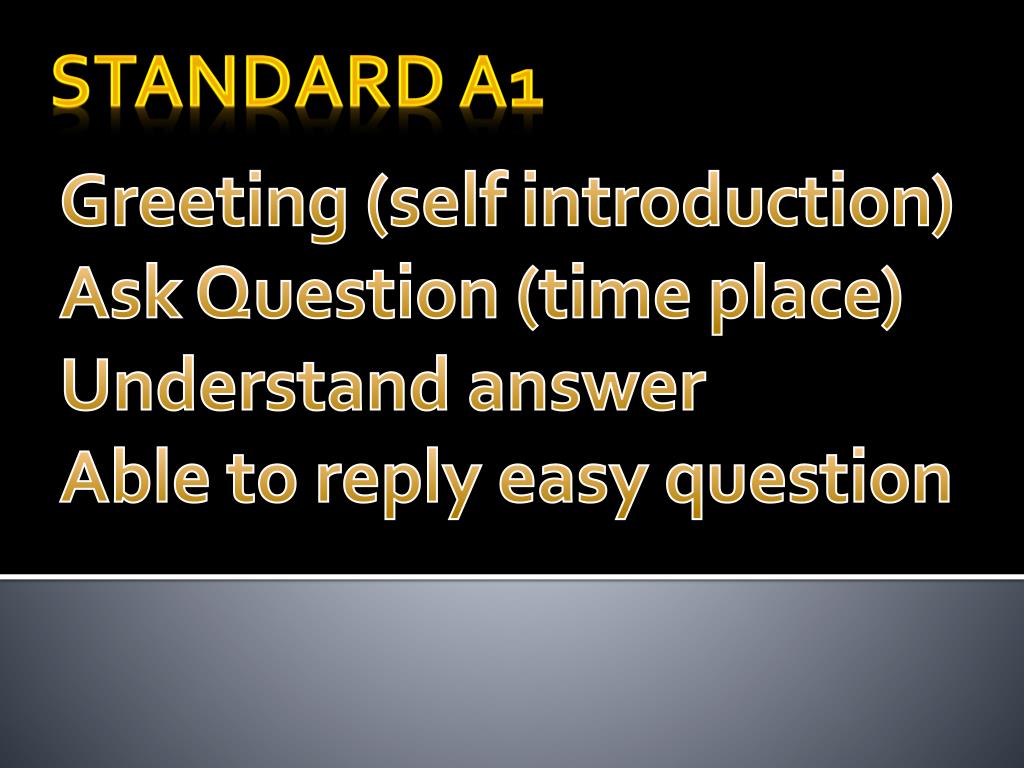 STANDARD A1

Greeting (self introduction)
Ask Question (time place)
Understand answer
Able to reply easy question